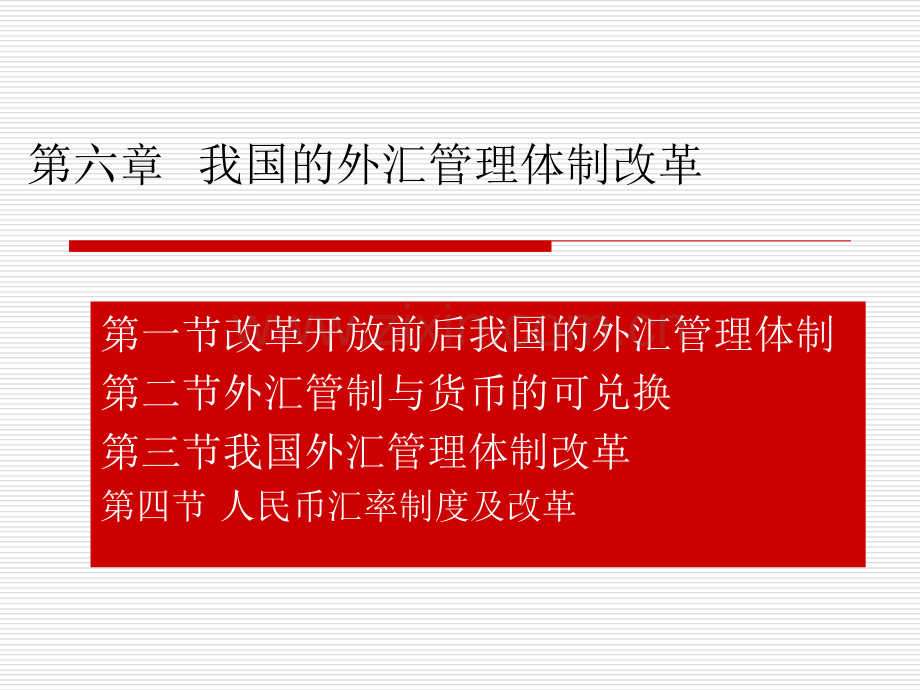 第六章　我国的外汇管理体制改革

第一节改革开放前后我国的外汇管理体制
第二节外汇管制与货币的可兑换
第三节我国外汇管理体制改革
第四节 人民币汇率制度及改革